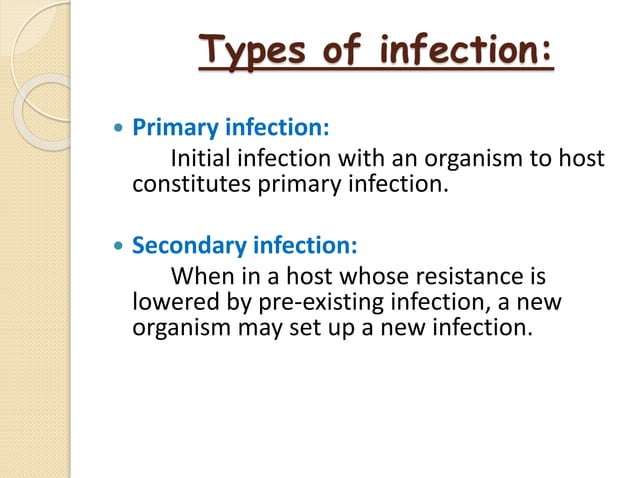 Types of infection:

• Primary infection:
Initial infection with an organism to host constitutes primary infection.

• Secondary infection:
When in a host whose resistance is lowered by pre-existing infection, a new organism may set up a new infection.